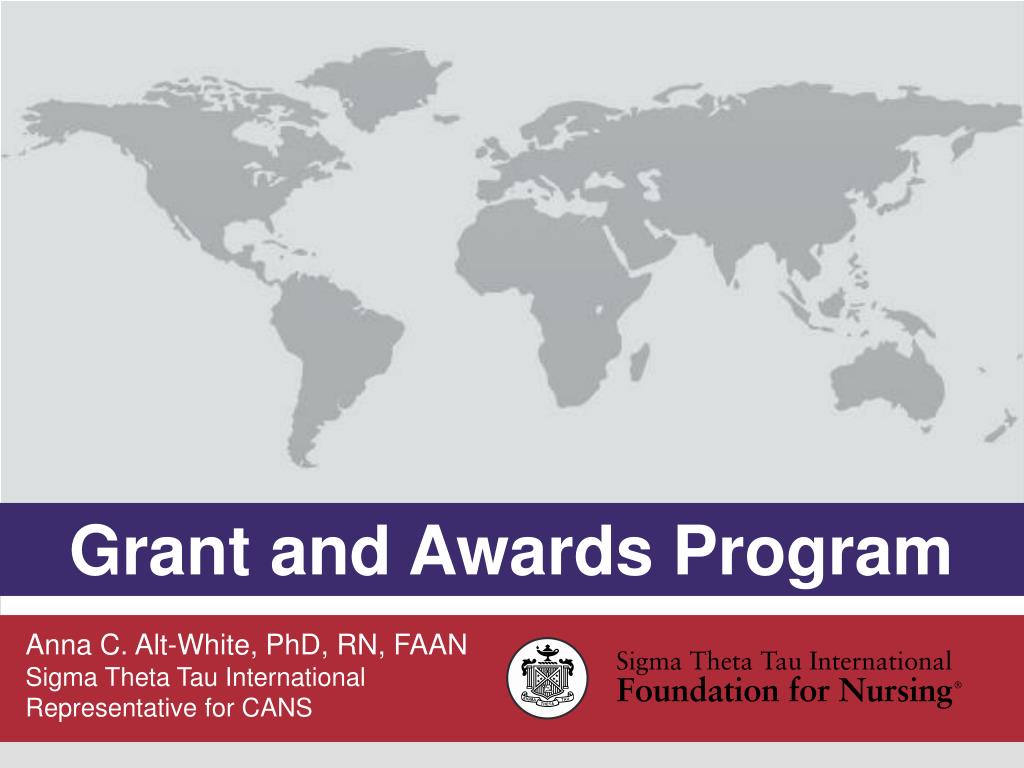 Grant and Awards Program

Anna C. Alt-White, PhD, RN, FAAN
Sigma Theta Tau International
Representative for CANS

Sigma Theta Tau International
Foundation for Nursing®